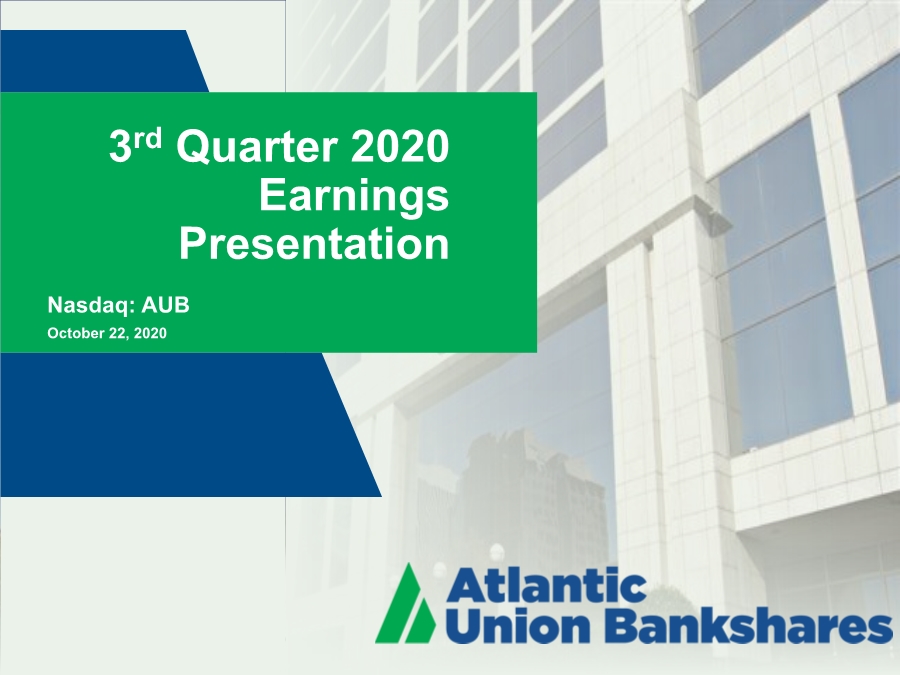 3rd Quarter 2020
Earnings
Presentation

Nasdaq: AUB
October 22, 2020

Atlantic
Union Bankshares